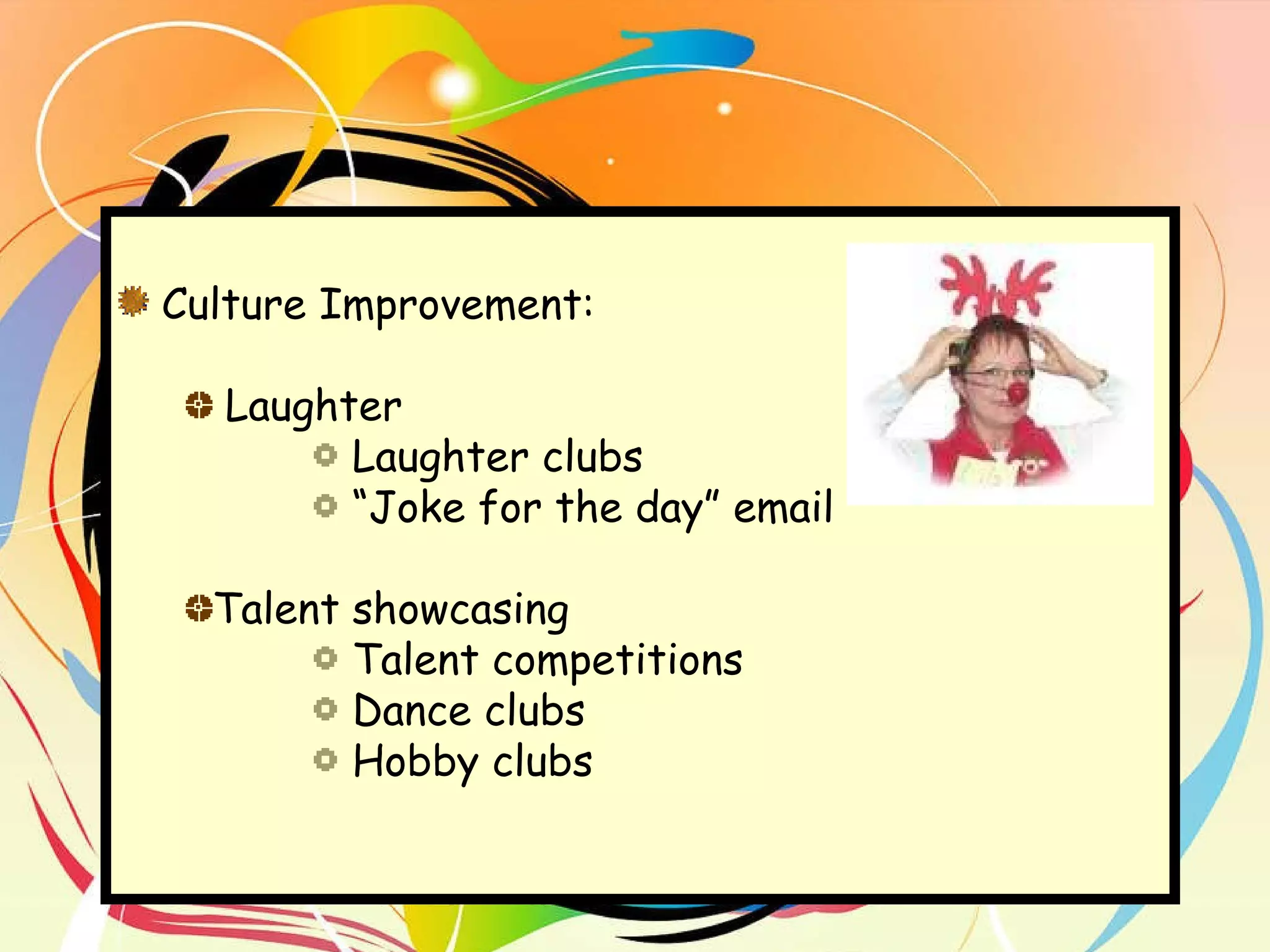 Culture Improvement:

Laughter

Laughter clubs

“Joke for the day” email

Talent showcasing

Talent competitions

Dance clubs

Hobby clubs